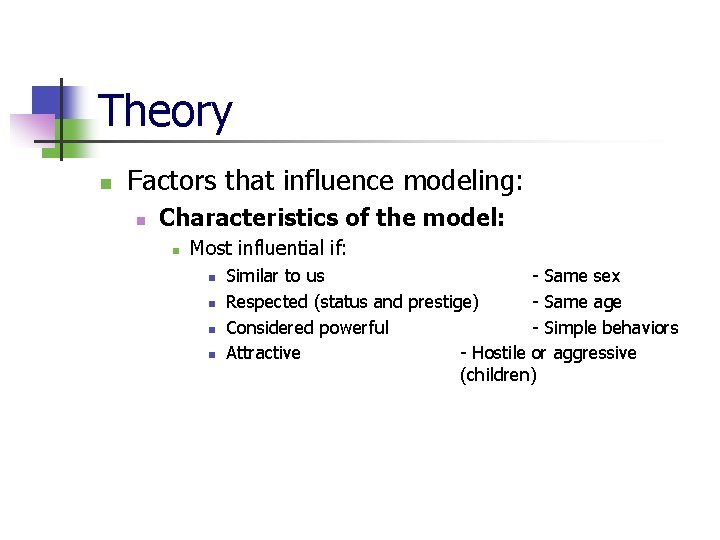 Theory

Factors that influence modeling:

Characteristics of the model:

Most influential if:

Similar to us - Same sex

Respected (status and prestige) - Same age

Considered powerful - Simple behaviors

Attractive - Hostile or aggressive (children)